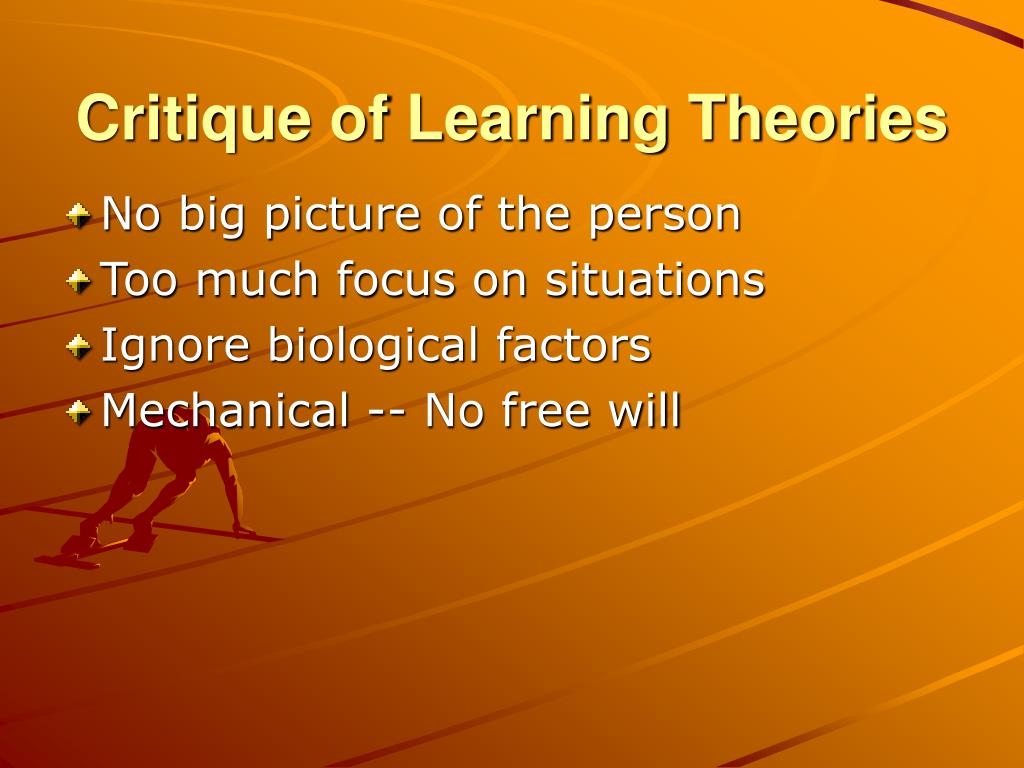 Critique of Learning Theories

No big picture of the person
Too much focus on situations
Ignore biological factors
Mechanical -- No free will